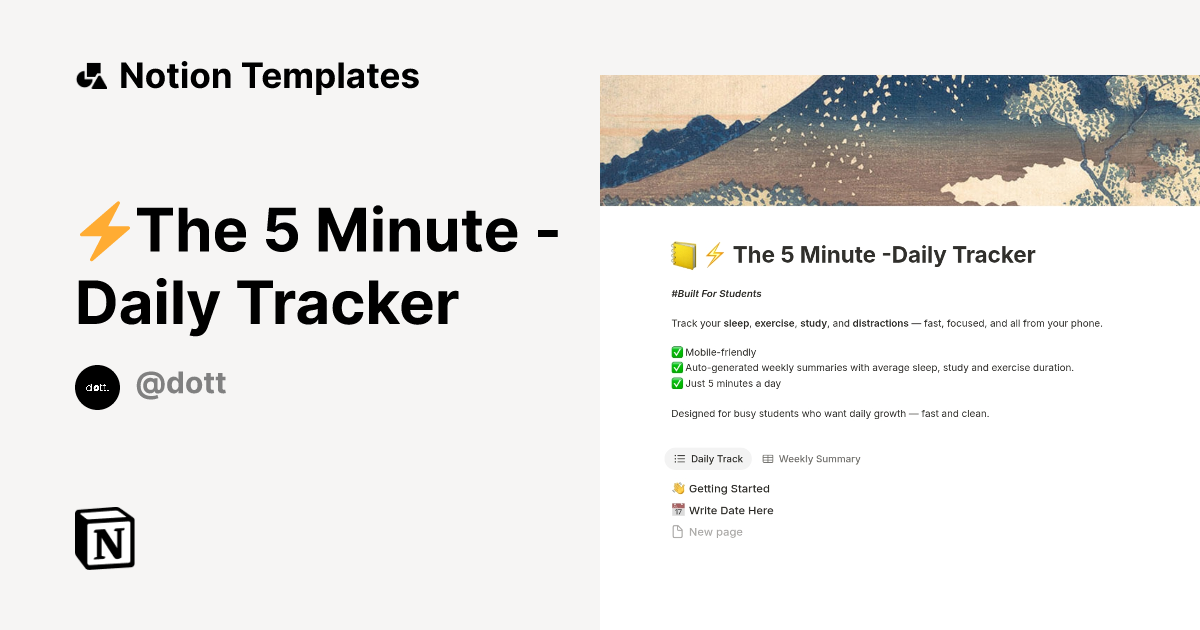 Notion Templates

⚡The 5 Minute - Daily Tracker

dott.

@dott

N

📒⚡ The 5 Minute -Daily Tracker

#Built For Students

Track your sleep, exercise, study, and distractions — fast, focused, and all from your phone.

✅ Mobile-friendly
✅ Auto-generated weekly summaries with average sleep, study and exercise duration.
✅ Just 5 minutes a day

Designed for busy students who want daily growth — fast and clean.

Daily Track Weekly Summary

👋 Getting Started
📅 Write Date Here
New page